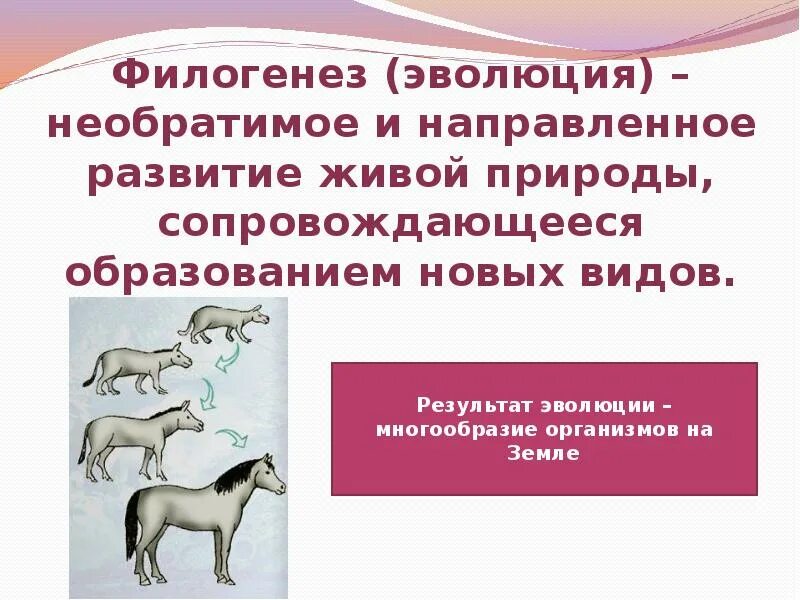 Филогенез (эволюция) – необратимое и направленное развитие живой природы, сопровождающееся образованием новых видов.

Результат эволюции – многообразие организмов на Земле